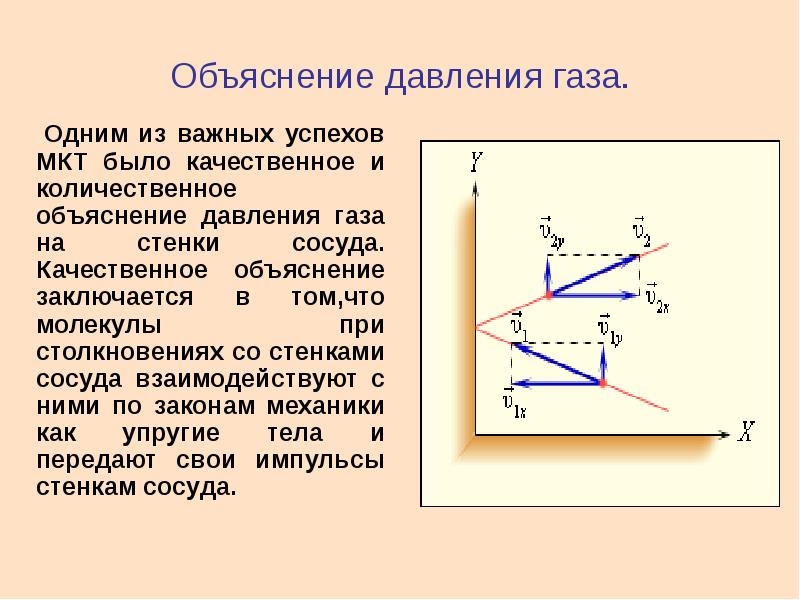 Объяснение давления газа.

Одним из важных успехов МКТ было качественное и количественное объяснение давления газа на стенки сосуда. Качественное объяснение заключается в том,что молекулы при столкновениях со стенками сосуда взаимодействуют с ними по законам механики как упругие тела и передают свои импульсы стенкам сосуда.

$Y$
$\vec{v}_{2y}$
$\vec{v}_2$
$\vec{v}_{2x}$
$\vec{v}_1$
$\vec{v}_{1y}$
$\vec{v}_{1x}$
$X$